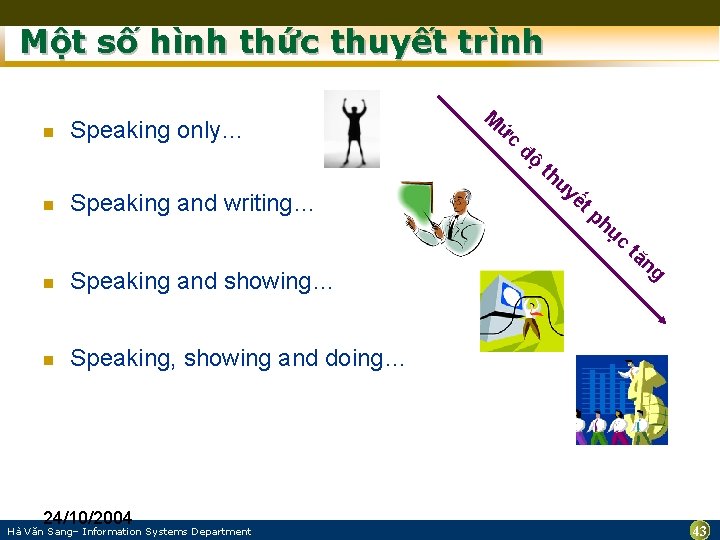 Một số hình thức thuyết trình

Speaking only…

Speaking and writing…

Speaking and showing…

Speaking, showing and doing…

Mức độ thuyết phục tăng

24/10/2004

Hà Văn Sang– Information Systems Department

43